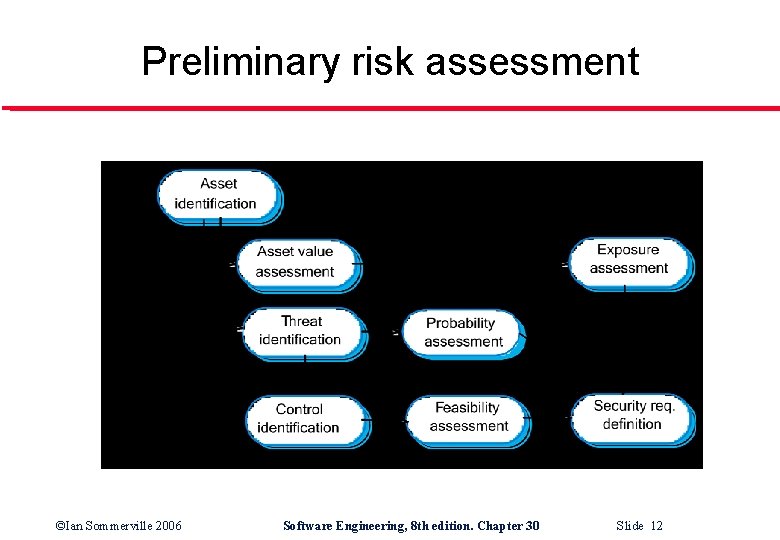 Preliminary risk assessment

Asset identification

Asset value assessment

Exposure assessment

Threat identification

Probability assessment

Control identification

Feasibility assessment

Security req. definition

©Ian Sommerville 2006

Software Engineering, 8th edition. Chapter 30

Slide 12